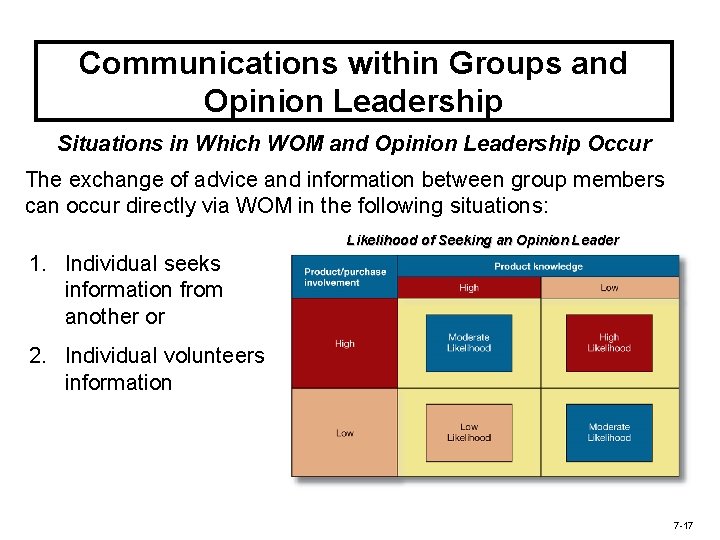 Communications within Groups and Opinion Leadership

Situations in Which WOM and Opinion Leadership Occur

The exchange of advice and information between group members can occur directly via WOM in the following situations:

1. Individual seeks information from another or
2. Individual volunteers information

Likelihood of Seeking an Opinion Leader

| Product/purchase involvement | Product knowledge: High | Product knowledge: Low |
|---|---|---|
| High | Moderate Likelihood | High Likelihood |
| Low | Low Likelihood | Moderate Likelihood |

7-17